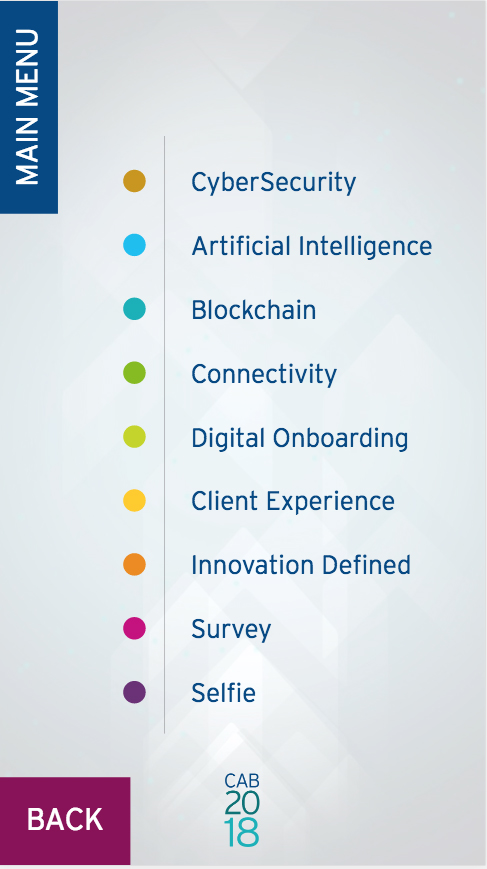 MAIN MENU

CyberSecurity

Artificial Intelligence

Blockchain

Connectivity

Digital Onboarding

Client Experience

Innovation Defined

Survey

Selfie

BACK

CAB
20
18